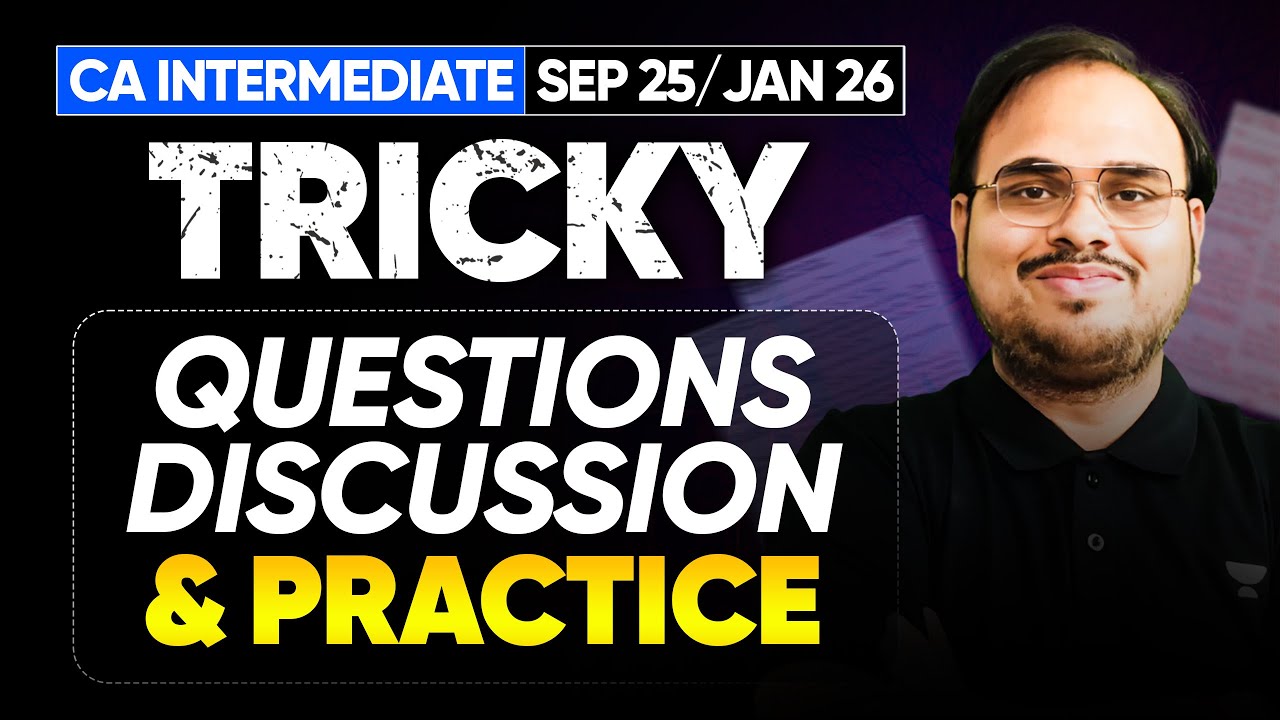 CA INTERMEDIATE SEP 25/ JAN 26

TRICKY

QUESTIONS DISCUSSION & PRACTICE